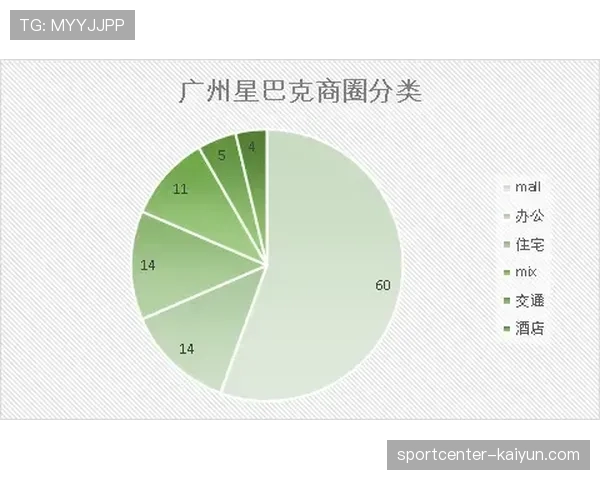 TG: MYYJJPP

广州星巴克商圈分类

60
14
14
11
5
4

mall
办公
住宅
mix
交通
酒店

sportcenter-kaiyun.com